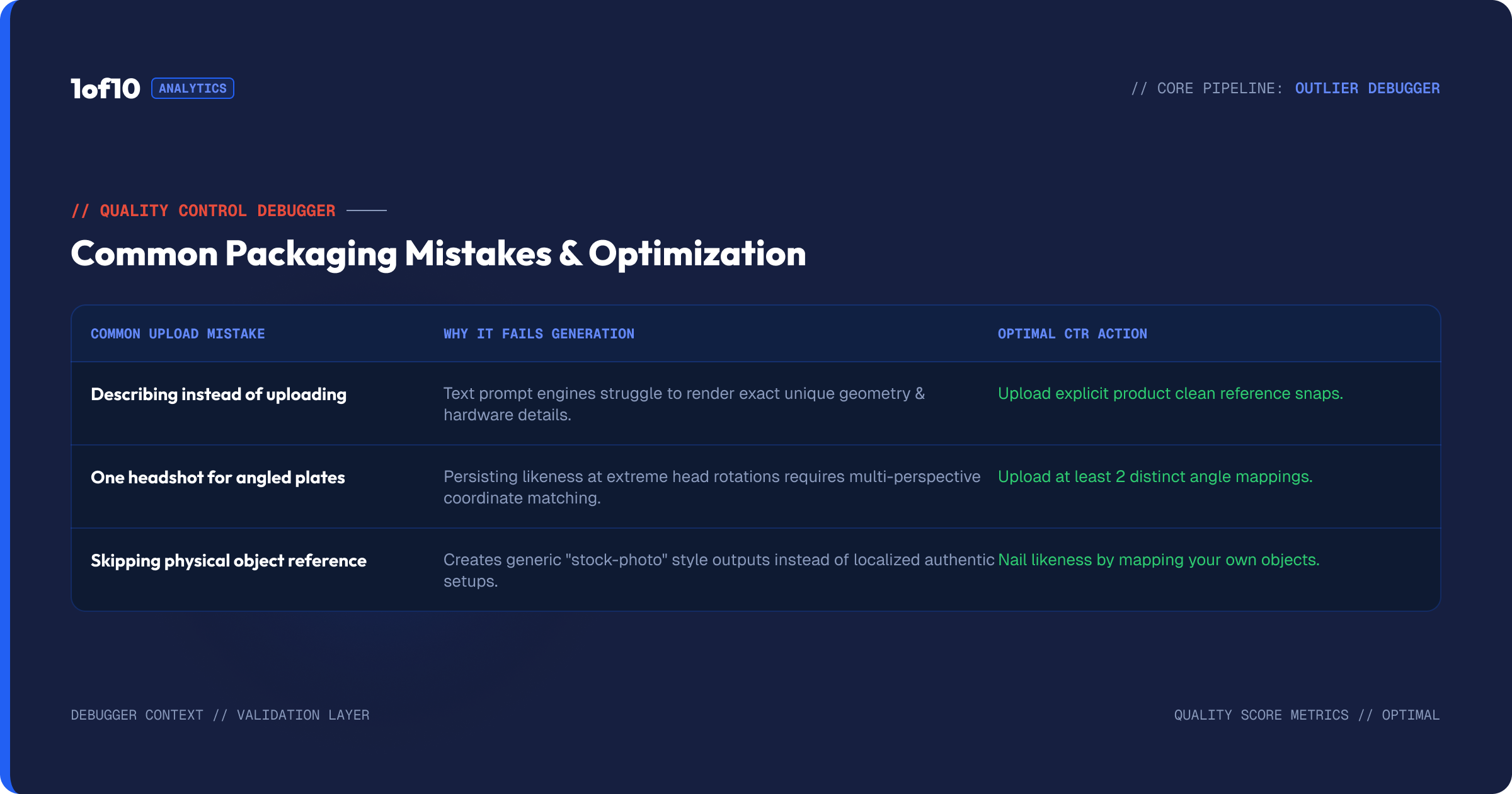 1of10 ANALYTICS

// CORE PIPELINE: OUTLIER DEBUGGER

// QUALITY CONTROL DEBUGGER

Common Packaging Mistakes & Optimization

| COMMON UPLOAD MISTAKE | WHY IT FAILS GENERATION | OPTIMAL CTR ACTION |
|---|---|---|
| Describing instead of uploading | Text prompt engines struggle to render exact unique geometry & hardware details. | Upload explicit product clean reference snaps. |
| One headshot for angled plates | Persisting likeness at extreme head rotations requires multi-perspective coordinate matching. | Upload at least 2 distinct angle mappings. |
| Skipping physical object reference | Creates generic "stock-photo" style outputs instead of localized authentic setups. | Nail likeness by mapping your own objects. |

DEBUGGER CONTEXT // VALIDATION LAYER

QUALITY SCORE METRICS // OPTIMAL